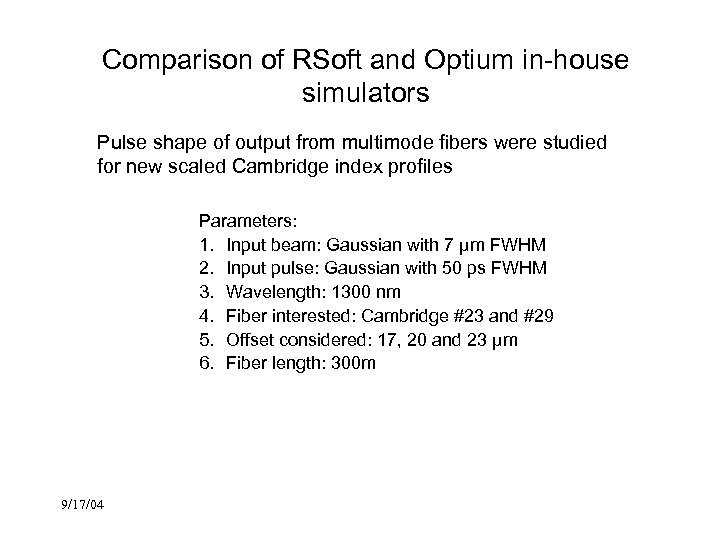 Comparison of RSoft and Optium in-house simulators

Pulse shape of output from multimode fibers were studied for new scaled Cambridge index profiles

Parameters:
1. Input beam: Gaussian with 7 μm FWHM
2. Input pulse: Gaussian with 50 ps FWHM
3. Wavelength: 1300 nm
4. Fiber interested: Cambridge #23 and #29
5. Offset considered: 17, 20 and 23 μm
6. Fiber length: 300m

9/17/04